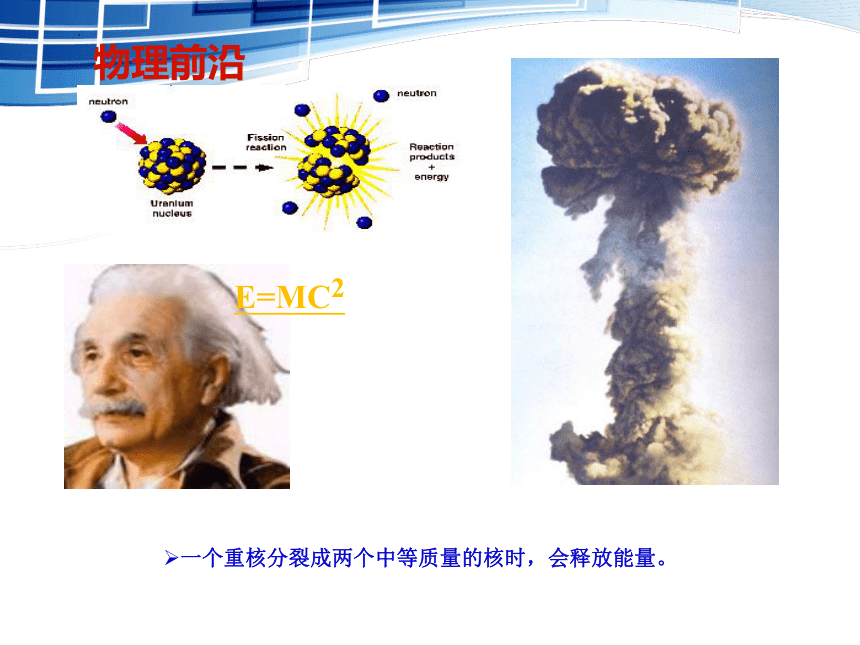 物理前沿

neutron

Uranium nucleus

Fission reaction

neutron

Reaction products + energy

$E=MC^2$

➢一个重核分裂成两个中等质量的核时，会释放能量。